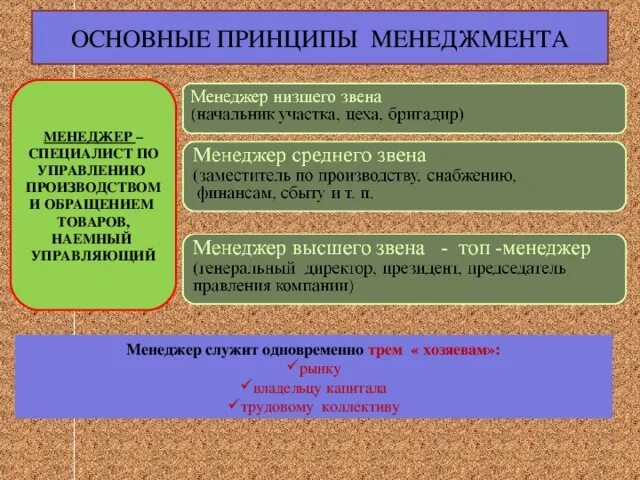 ОСНОВНЫЕ ПРИНЦИПЫ МЕНЕДЖМЕНТА

МЕНЕДЖЕР – СПЕЦИАЛИСТ ПО УПРАВЛЕНИЮ ПРОИЗВОДСТВОМ И ОБРАЩЕНИЕМ ТОВАРОВ, НАЕМНЫЙ УПРАВЛЯЮЩИЙ

Менеджер низшего звена
(начальник участка, цеха, бригадир)

Менеджер среднего звена
(заместитель по производству, снабжению, финансам, сбыту и т. п.

Менеджер высшего звена - топ -менеджер
(генеральный директор, президент, председатель правления компании)

Менеджер служит одновременно трем « хозяевам»:
✓рынку
✓владельцу капитала
✓трудовому коллективу